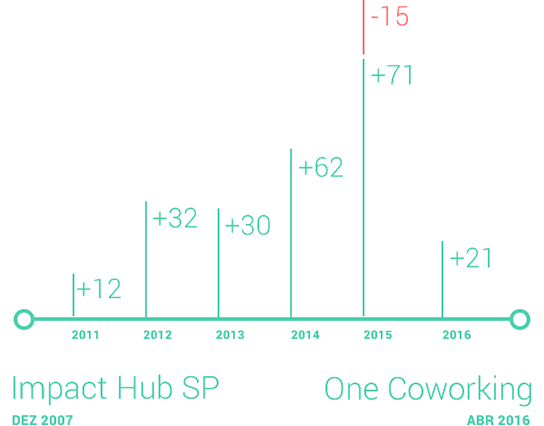 -15
+71
+62
+32
+30
+21
+12

2011
2012
2013
2014
2015
2016

Impact Hub SP
DEZ 2007

One Coworking
ABR 2016